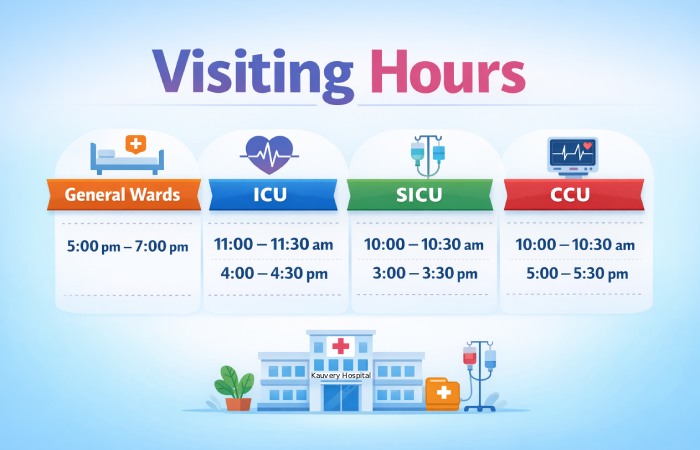 Visiting Hours

General Wards

5:00 pm – 7:00 pm

ICU

11:00 – 11:30 am

4:00 – 4:30 pm

SICU

10:00 – 10:30 am

3:00 – 3:30 pm

CCU

10:00 – 10:30 am

5:00 – 5:30 pm

Kauvery Hospital